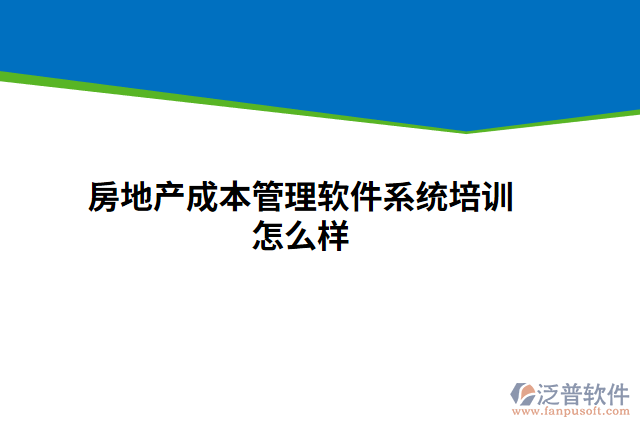 房地产成本管理软件系统培训怎么样

泛普软件
www.fanpusoft.com